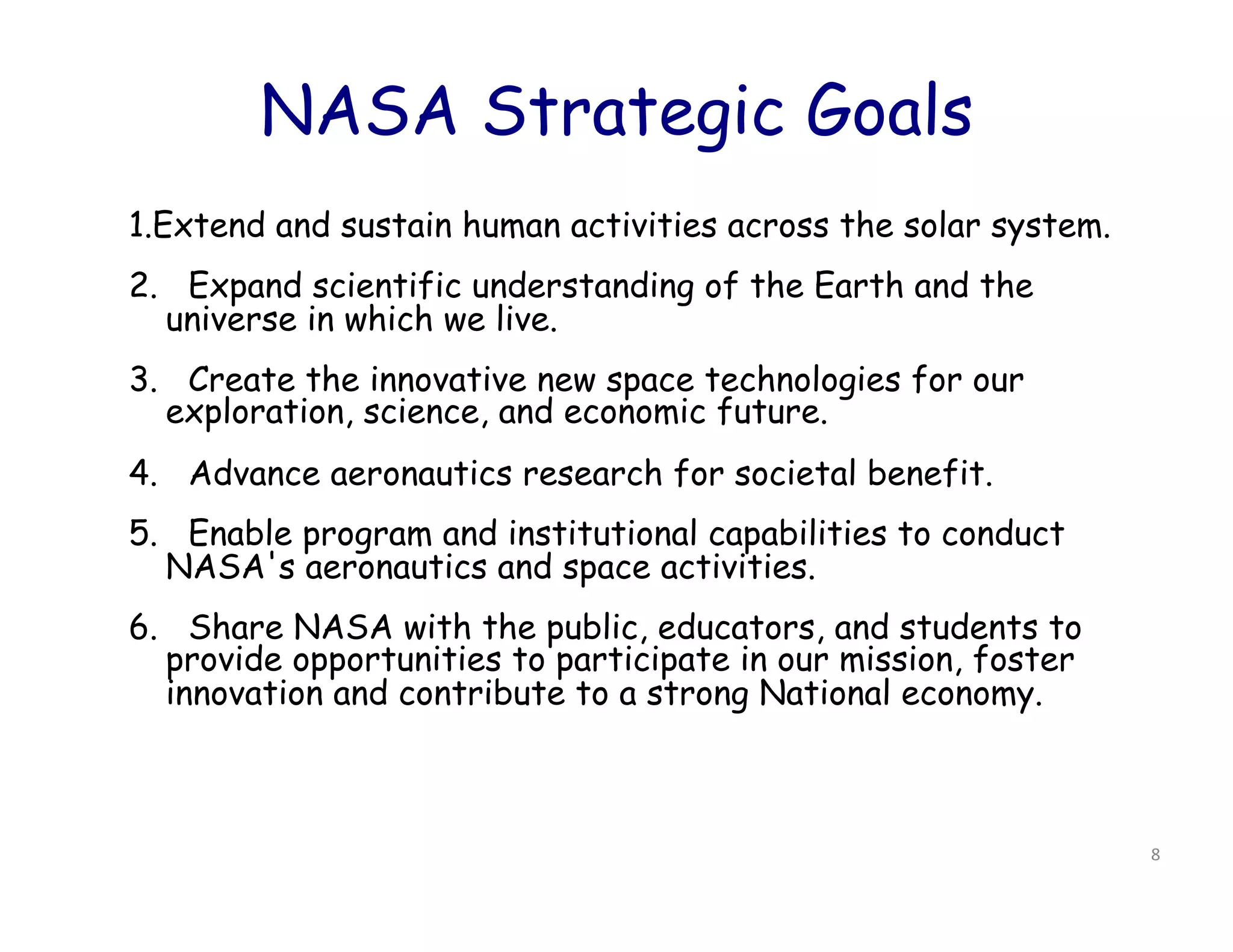 NASA Strategic Goals

1.Extend and sustain human activities across the solar system.

2. Expand scientific understanding of the Earth and the universe in which we live.

3. Create the innovative new space technologies for our exploration, science, and economic future.

4. Advance aeronautics research for societal benefit.

5. Enable program and institutional capabilities to conduct NASA's aeronautics and space activities.

6. Share NASA with the public, educators, and students to provide opportunities to participate in our mission, foster innovation and contribute to a strong National economy.

8